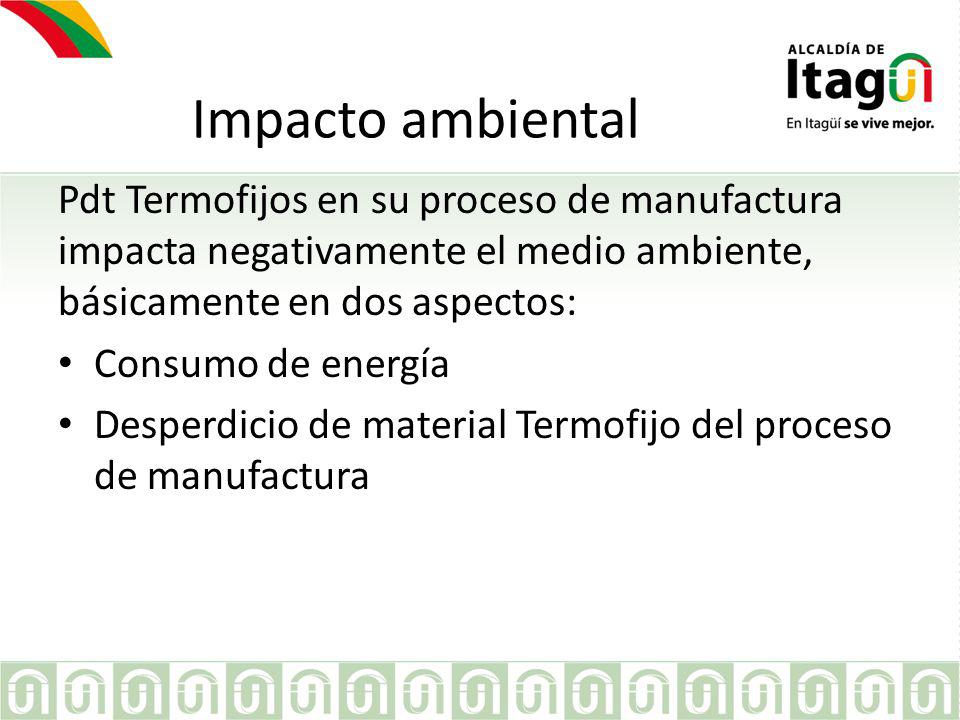 ALCALDÍA DE
Itagüí
En Itagüí se vive mejor.

Impacto ambiental

Pdt Termofijos en su proceso de manufactura impacta negativamente el medio ambiente, básicamente en dos aspectos:

• Consumo de energía
• Desperdicio de material Termofijo del proceso de manufactura